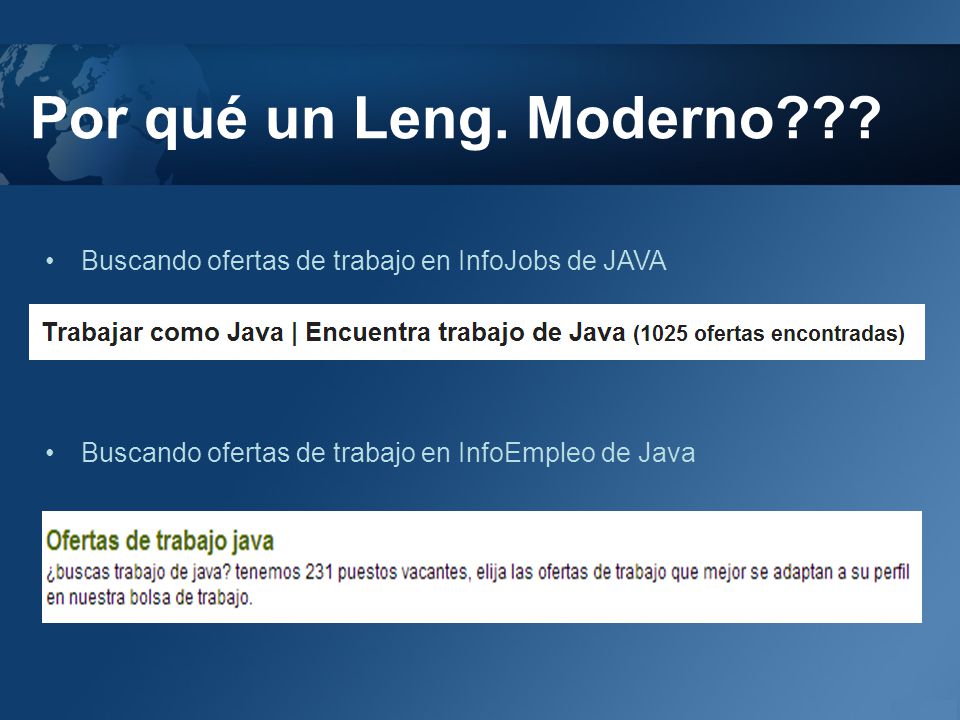 Por qué un Leng. Moderno???

• Buscando ofertas de trabajo en InfoJobs de JAVA

Trabajar como Java | Encuentra trabajo de Java (1025 ofertas encontradas)

• Buscando ofertas de trabajo en InfoEmpleo de Java

Ofertas de trabajo java

¿buscas trabajo de java? tenemos 231 puestos vacantes, elija las ofertas de trabajo que mejor se adaptan a su perfil en nuestra bolsa de trabajo.